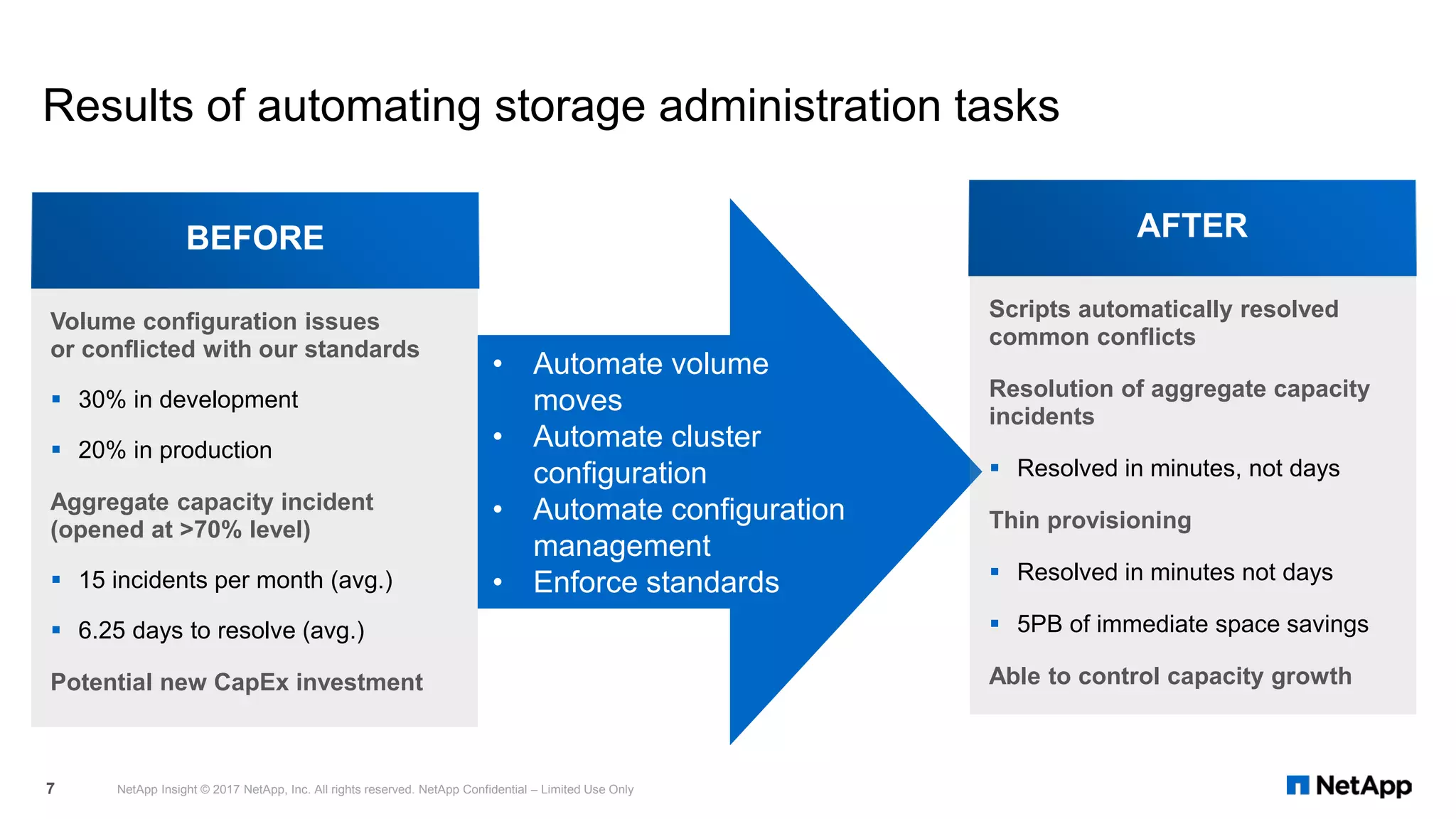 Results of automating storage administration tasks

BEFORE

Volume configuration issues or conflicted with our standards

▪ 30% in development

▪ 20% in production

Aggregate capacity incident (opened at >70% level)

▪ 15 incidents per month (avg.)

▪ 6.25 days to resolve (avg.)

Potential new CapEx investment

• Automate volume moves
• Automate cluster configuration
• Automate configuration management
• Enforce standards

AFTER

Scripts automatically resolved common conflicts

Resolution of aggregate capacity incidents

▪ Resolved in minutes, not days

Thin provisioning

▪ Resolved in minutes not days

▪ 5PB of immediate space savings

Able to control capacity growth

7 NetApp Insight © 2017 NetApp, Inc. All rights reserved. NetApp Confidential – Limited Use Only

NetApp